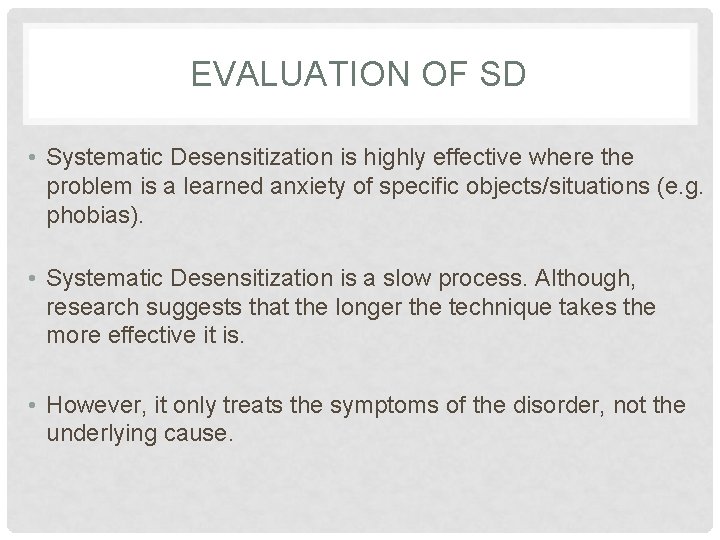 EVALUATION OF SD

• Systematic Desensitization is highly effective where the problem is a learned anxiety of specific objects/situations (e.g. phobias).

• Systematic Desensitization is a slow process. Although, research suggests that the longer the technique takes the more effective it is.

• However, it only treats the symptoms of the disorder, not the underlying cause.